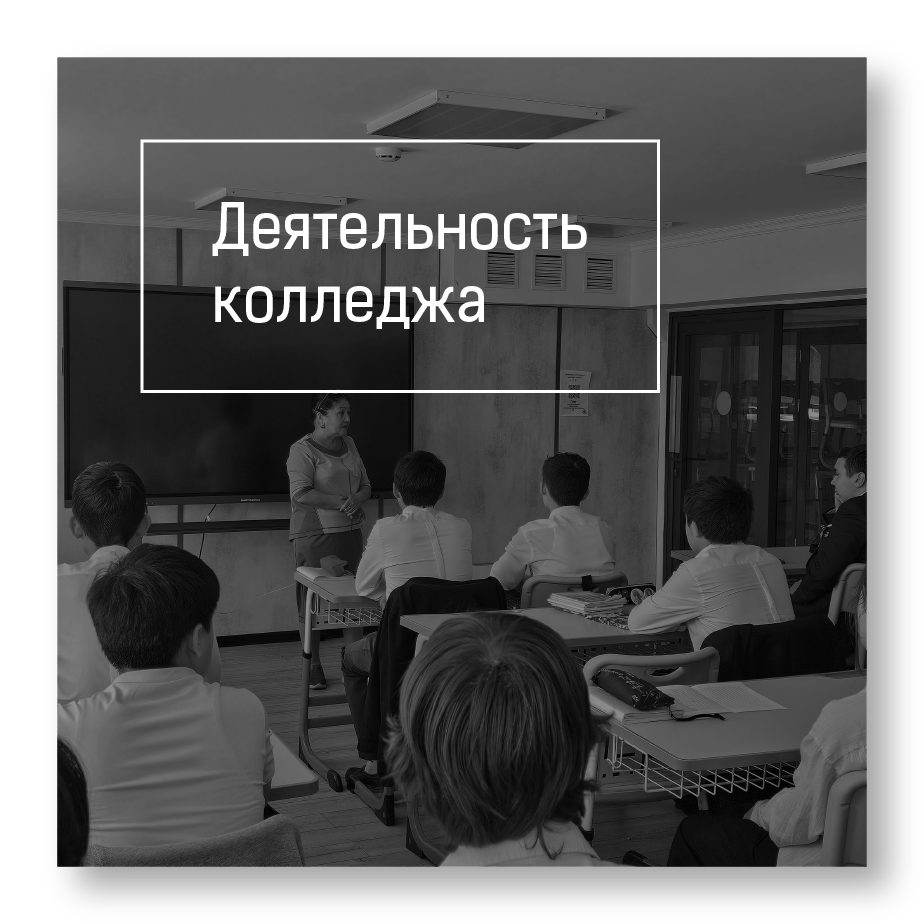 Деятельность колледжа